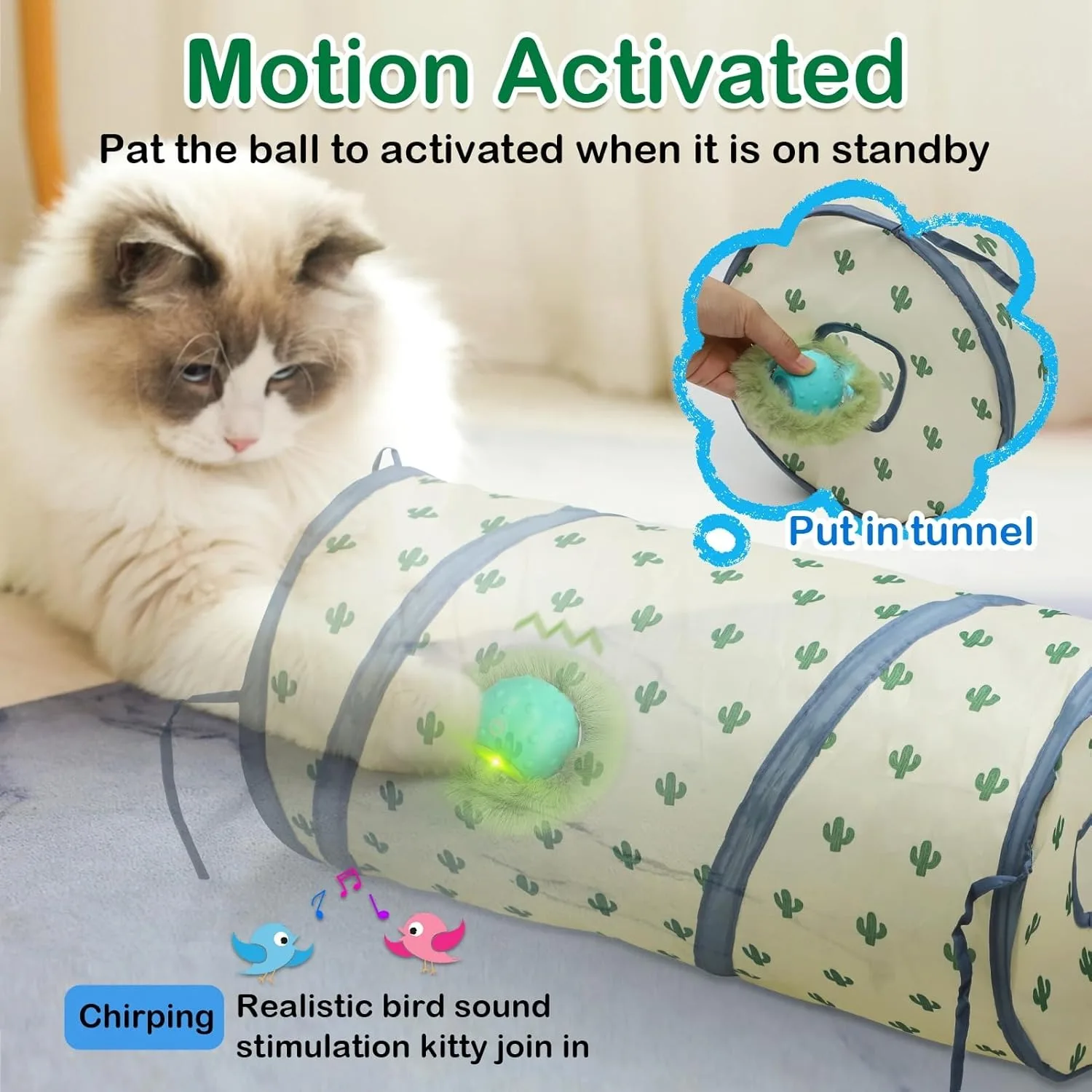 Motion Activated

Pat the ball to activated when it is on standby

Put in tunnel

Chirping

Realistic bird sound stimulation kitty join in